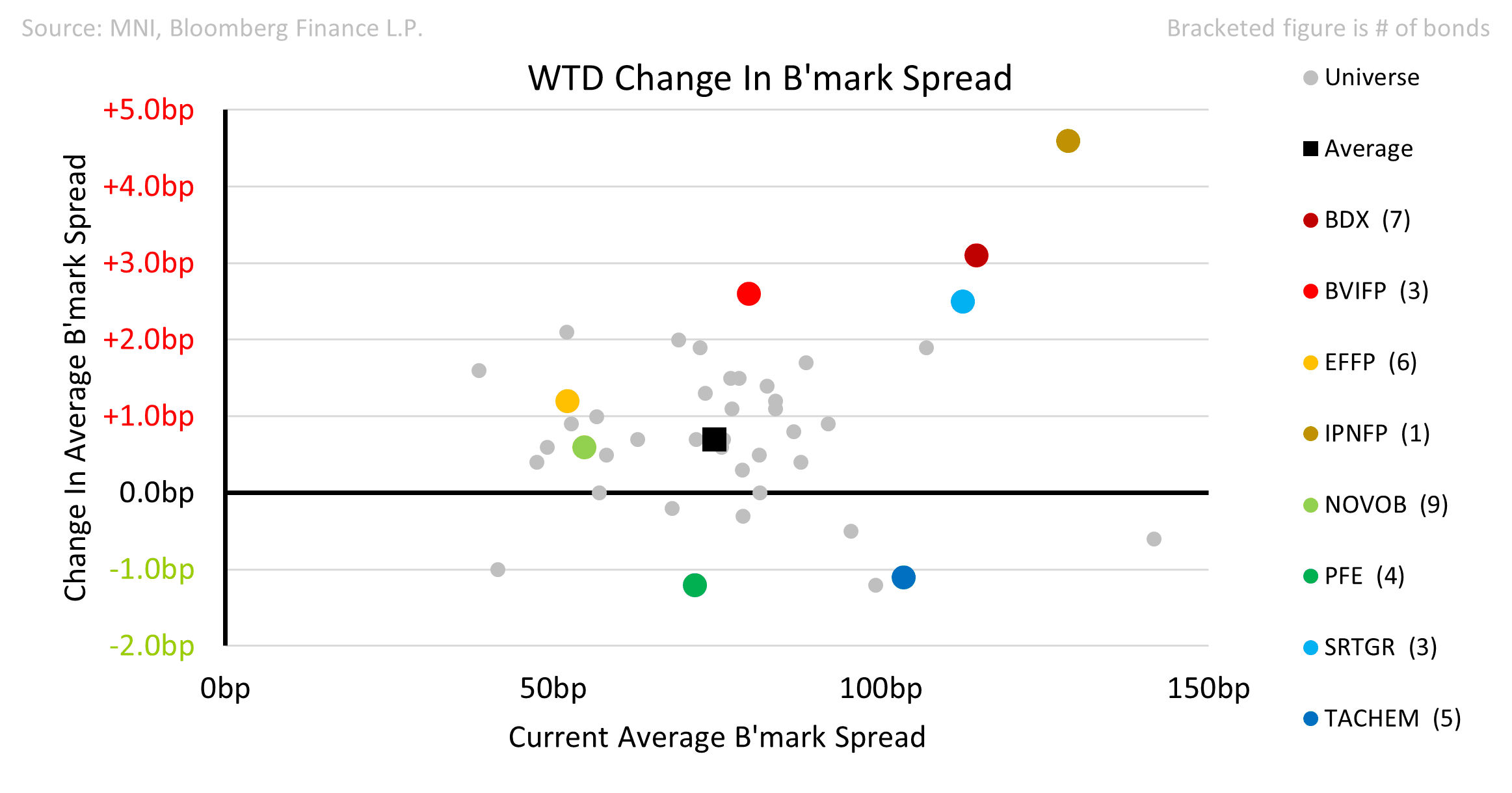 Source: MNI, Bloomberg Finance L.P.

Bracketed figure is # of bonds

WTD Change In B'mark Spread

Change In Average B'mark Spread

+5.0bp
+4.0bp
+3.0bp
+2.0bp
+1.0bp
0.0bp
-1.0bp
-2.0bp

0bp
50bp
100bp
150bp

Current Average B'mark Spread

Universe
Average
BDX (7)
BVIFP (3)
EFFP (6)
IPNFP (1)
NOVOB (9)
PFE (4)
SRTGR (3)
TACHEM (5)